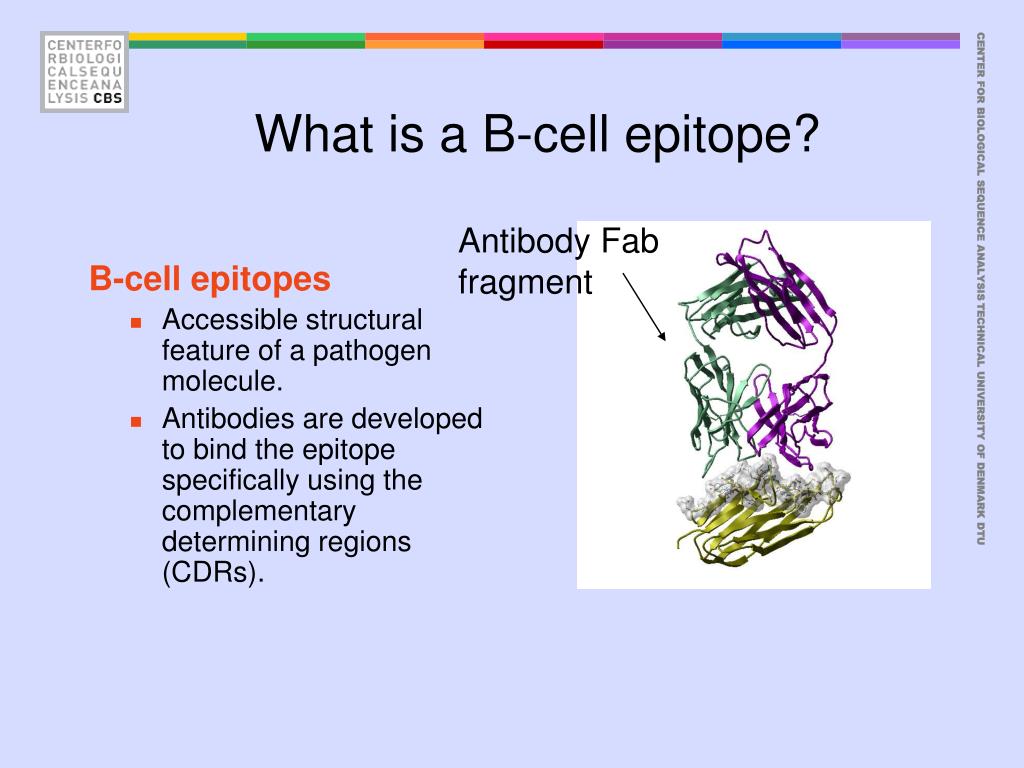 CENTERFO
RBIOLOGI
CALSEQU
ENCEANA
LYSIS CBS

What is a B-cell epitope?

B-cell epitopes

- Accessible structural feature of a pathogen molecule.
- Antibodies are developed to bind the epitope specifically using the complementary determining regions (CDRs).

Antibody Fab fragment

CENTER FOR BIOLOGICAL SEQUENCE ANALYSIS TECHNICAL UNIVERSITY OF DENMARK DTU